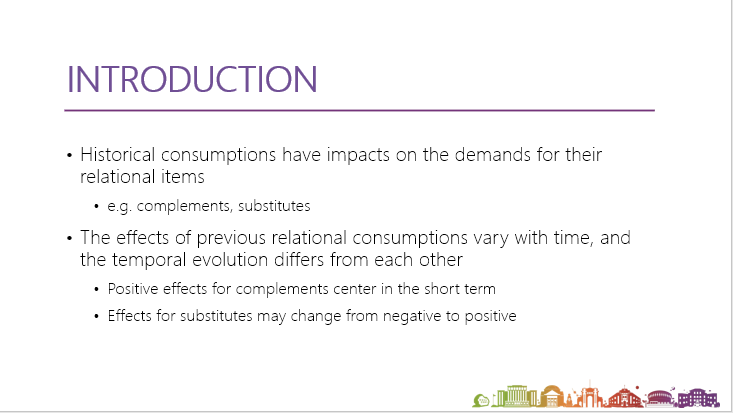 INTRODUCTION

• Historical consumptions have impacts on the demands for their relational items
  • e.g. complements, substitutes
• The effects of previous relational consumptions vary with time, and the temporal evolution differs from each other
  • Positive effects for complements center in the short term
  • Effects for substitutes may change from negative to positive